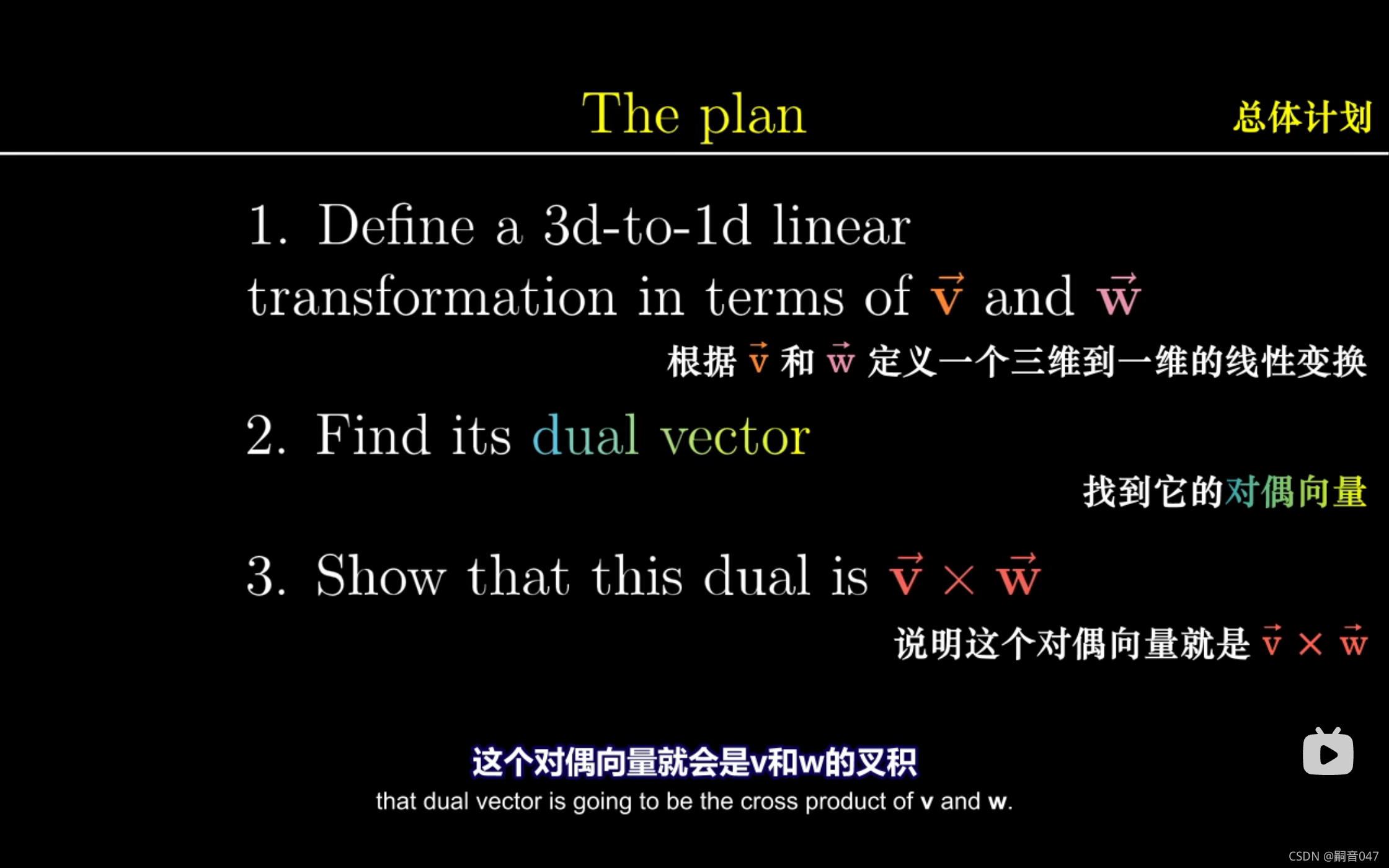 The plan

总体计划

1. Define a 3d-to-1d linear transformation in terms of $\vec{v}$ and $\vec{w}$

根据 $\vec{v}$ 和 $\vec{w}$ 定义一个三维到一维的线性变换

2. Find its dual vector

找到它的对偶向量

3. Show that this dual is $\vec{v} \times \vec{w}$

说明这个对偶向量就是 $\vec{v} \times \vec{w}$

这个对偶向量就会是v和w的叉积

that dual vector is going to be the cross product of v and w.

CSDN @嗣音047